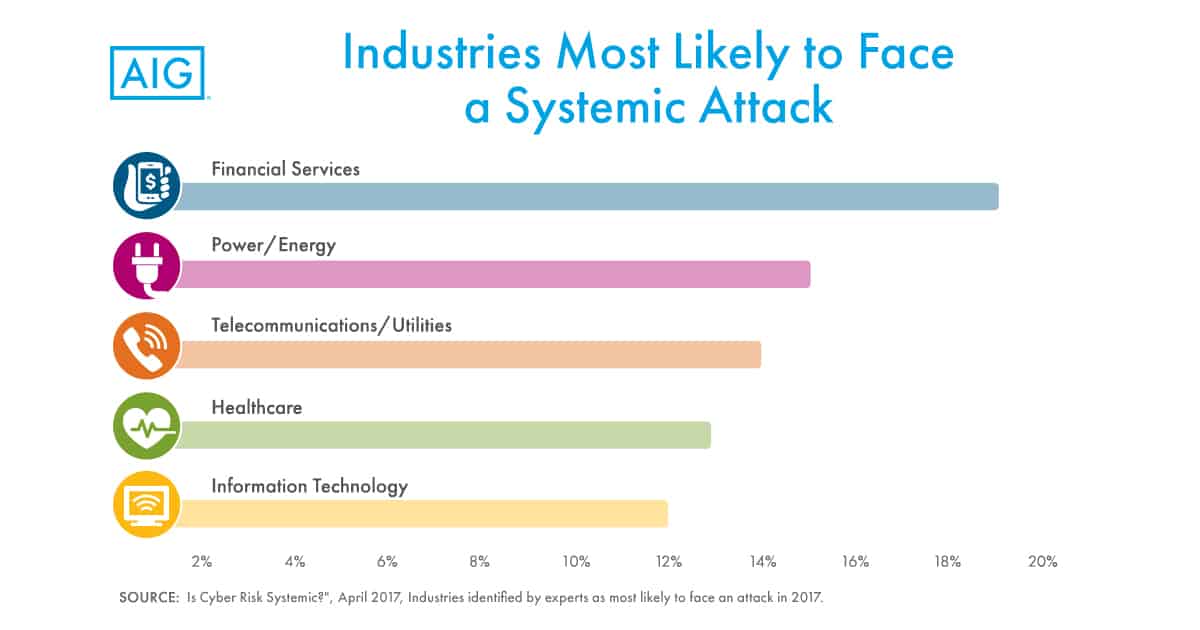 AIG

Industries Most Likely to Face a Systemic Attack

Financial Services

Power/Energy

Telecommunications/Utilities

Healthcare

Information Technology

2% 4% 6% 8% 10% 12% 14% 16% 18% 20%

SOURCE: Is Cyber Risk Systemic?", April 2017, Industries identified by experts as most likely to face an attack in 2017.